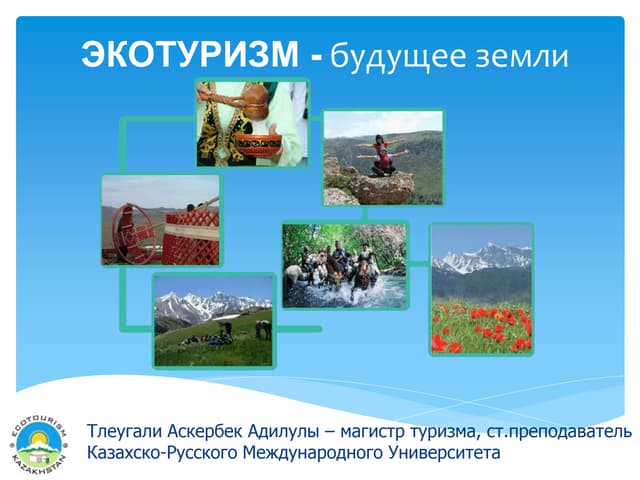 ЭКОТУРИЗМ - будущее земли

ECOTOURISM KAZAKHSTAN

Тлеугали Аскербек Адилулы – магистр туризма, ст.преподаватель Казахско-Русского Международного Университета